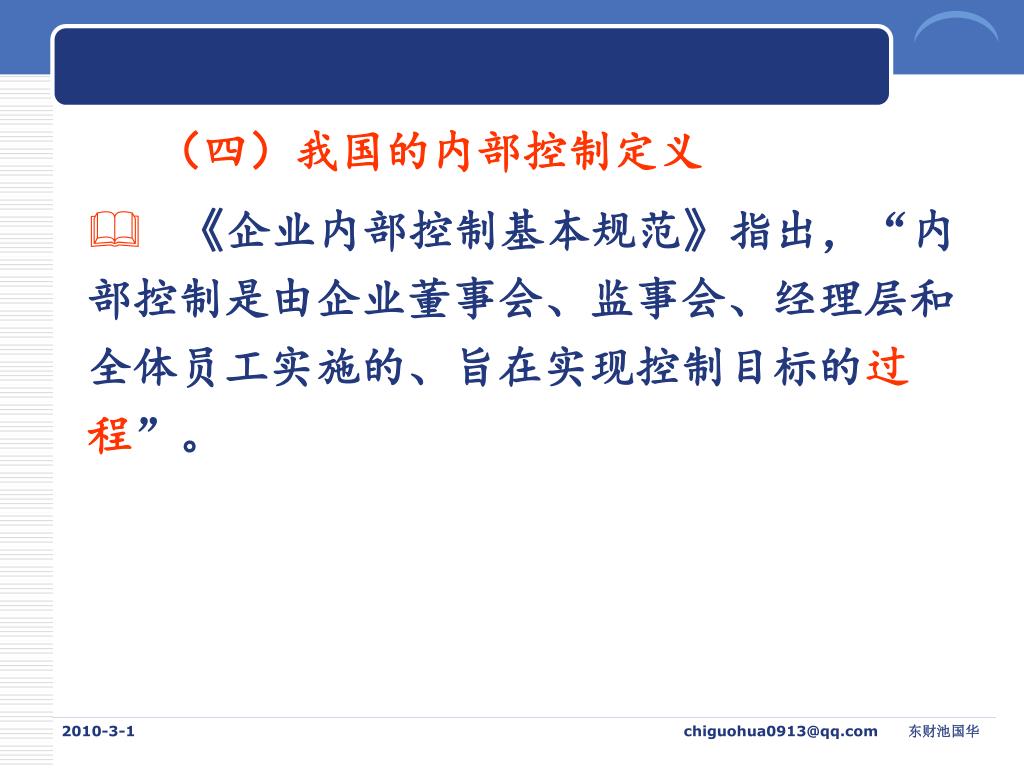 （四）我国的内部控制定义

《企业内部控制基本规范》指出，“内部控制是由企业董事会、监事会、经理层和全体员工实施的、旨在实现控制目标的过程”。

2010-3-1 chiguohua0913@qq.com 东财池国华